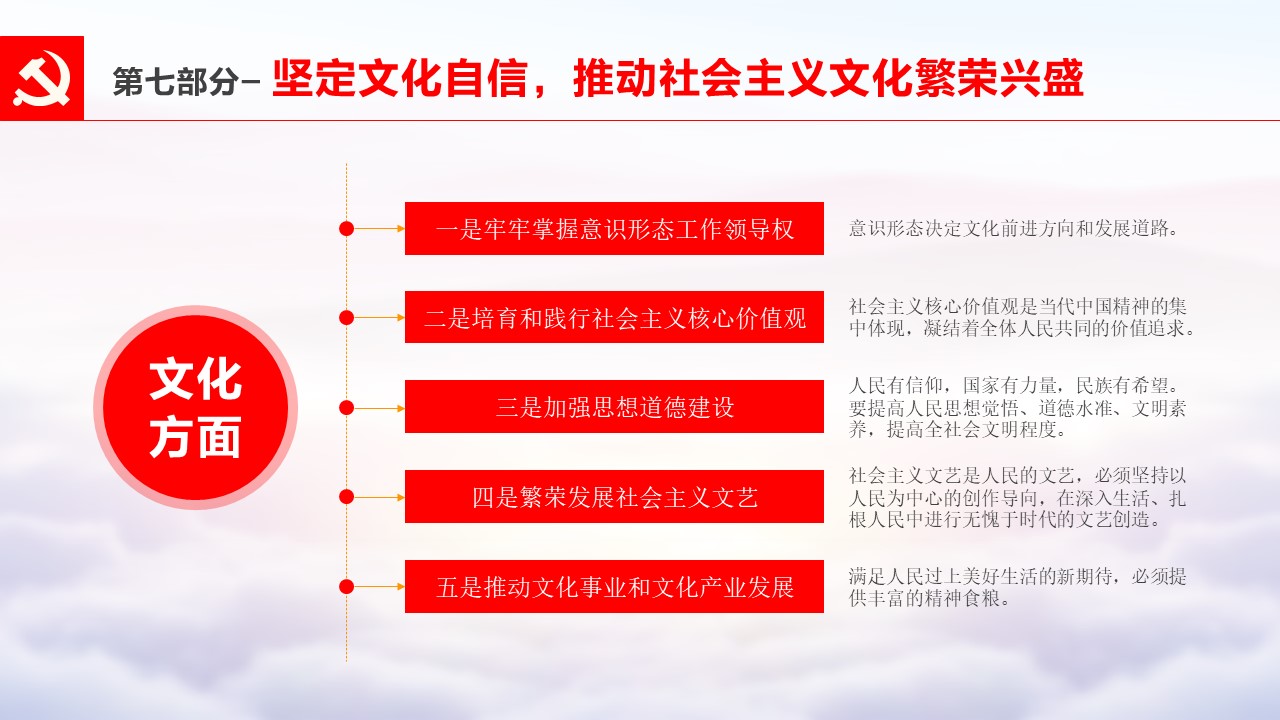 第七部分– 坚定文化自信，推动社会主义文化繁荣兴盛

文化方面

一是牢牢掌握意识形态工作领导权

意识形态决定文化前进方向和发展道路。

二是培育和践行社会主义核心价值观

社会主义核心价值观是当代中国精神的集中体现，凝结着全体人民共同的价值追求。

三是加强思想道德建设

人民有信仰，国家有力量，民族有希望。要提高人民思想觉悟、道德水准、文明素养，提高全社会文明程度。

四是繁荣发展社会主义文艺

社会主义文艺是人民的文艺，必须坚持以人民为中心的创作导向，在深入生活、扎根人民中进行无愧于时代的文艺创造。

五是推动文化事业和文化产业发展

满足人民过上美好生活的新期待，必须提供丰富的精神食粮。